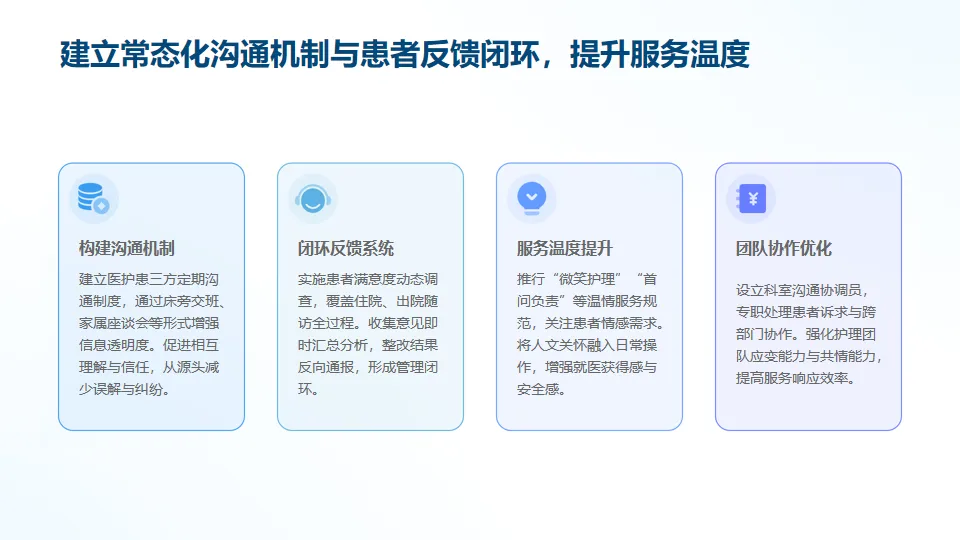 建立常态化沟通机制与患者反馈闭环，提升服务温度

构建沟通机制

建立医护患三方定期沟通制度，通过床旁交班、家属座谈会等形式增强信息透明度。促进相互理解与信任，从源头减少误解与纠纷。

闭环反馈系统

实施患者满意度动态调查，覆盖住院、出院随访全过程。收集意见即时汇总分析，整改结果反向通报，形成管理闭环。

服务温度提升

推行“微笑护理”“首问负责”等温情服务规范，关注患者情感需求。将人文关怀融入日常操作，增强就医获得感与安全感。

团队协作优化

设立科室沟通协调员，专职处理患者诉求与跨部门协作。强化护理团队应变能力与共情能力，提高服务响应效率。